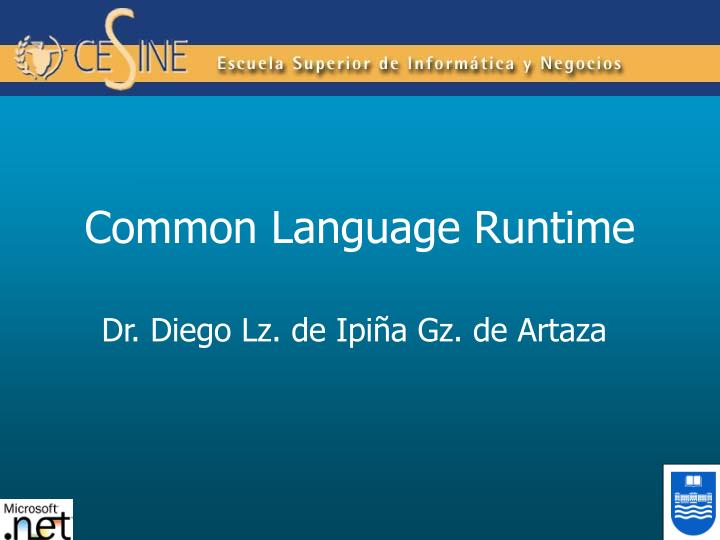 CESINE Escuela Superior de Informática y Negocios

Common Language Runtime

Dr. Diego Lz. de Ipiña Gz. de Artaza

Microsoft .net